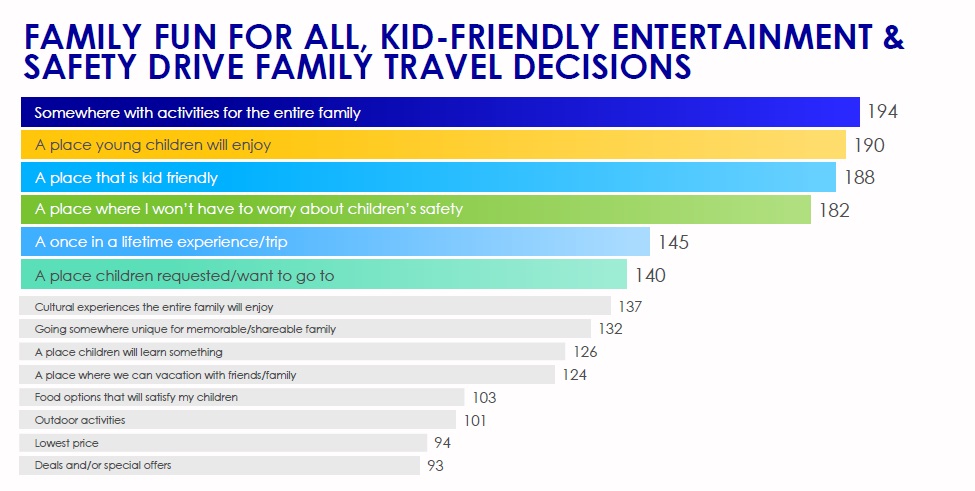 FAMILY FUN FOR ALL, KID-FRIENDLY ENTERTAINMENT & SAFETY DRIVE FAMILY TRAVEL DECISIONS

Somewhere with activities for the entire family 194
A place young children will enjoy 190
A place that is kid friendly 188
A place where I won't have to worry about children's safety 182
A once in a lifetime experience/trip 145
A place children requested/want to go to 140
Cultural experiences the entire family will enjoy 137
Going somewhere unique for memorable/shareable family 132
A place children will learn something 126
A place where we can vacation with friends/family 124
Food options that will satisfy my children 103
Outdoor activities 101
Lowest price 94
Deals and/or special offers 93